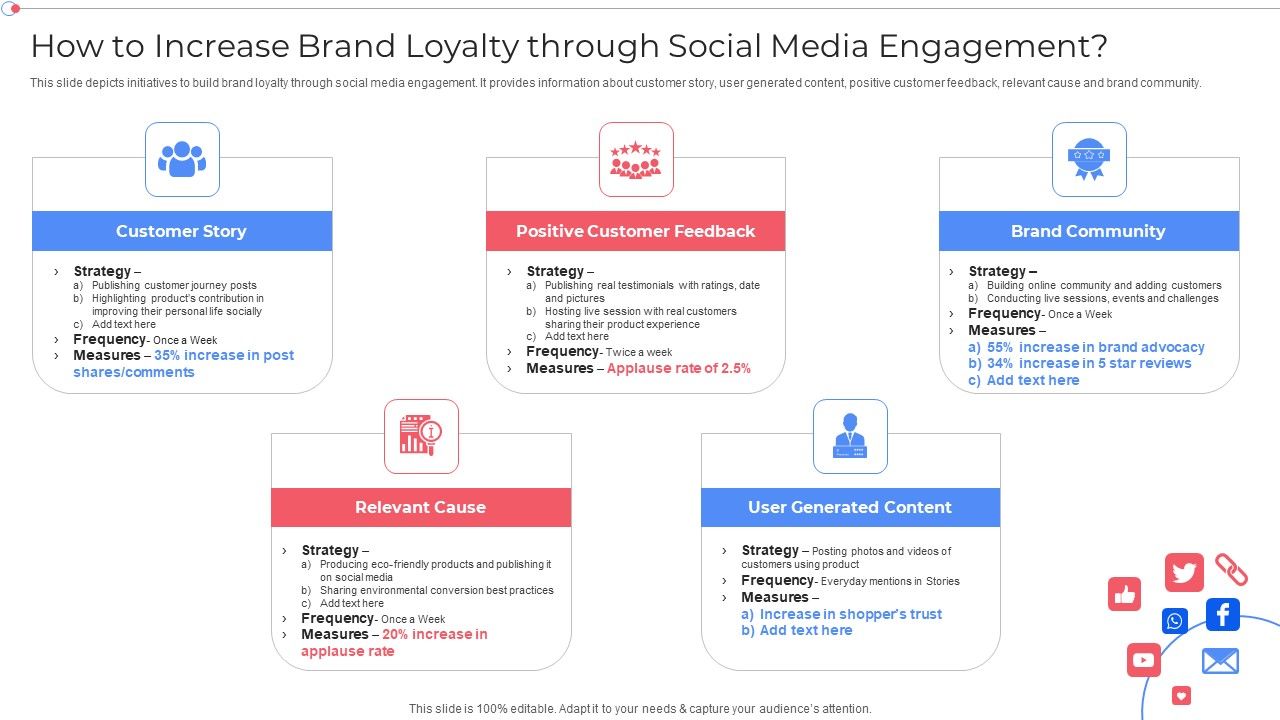 How to Increase Brand Loyalty through Social Media Engagement?

This slide depicts initiatives to build brand loyalty through social media engagement. It provides information about customer story, user generated content, positive customer feedback, relevant cause and brand community.

Customer Story

› Strategy –
a) Publishing customer journey posts
b) Highlighting product's contribution in improving their personal life socially
c) Add text here
› Frequency- Once a Week
› Measures – 35% increase in post shares/comments

Positive Customer Feedback

› Strategy –
a) Publishing real testimonials with ratings, date and pictures
b) Hosting live session with real customers sharing their product experience
c) Add text here
› Frequency- Twice a week
› Measures – Applause rate of 2.5%

Brand Community

› Strategy –
a) Building online community and adding customers
b) Conducting live sessions, events and challenges
› Frequency- Once a Week
› Measures –
a) 55% increase in brand advocacy
b) 34% increase in 5 star reviews
c) Add text here

Relevant Cause

› Strategy –
a) Producing eco-friendly products and publishing it on social media
b) Sharing environmental conversion best practices
c) Add text here
› Frequency- Once a Week
› Measures – 20% increase in applause rate

User Generated Content

› Strategy – Posting photos and videos of customers using product
› Frequency- Everyday mentions in Stories
› Measures –
a) Increase in shopper's trust
b) Add text here

This slide is 100% editable. Adapt it to your needs & capture your audience's attention.